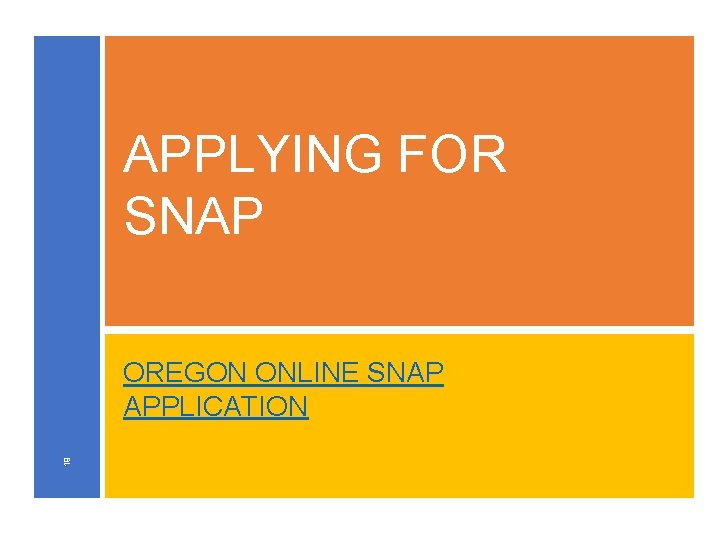 APPLYING FOR SNAP

OREGON ONLINE SNAP APPLICATION

18